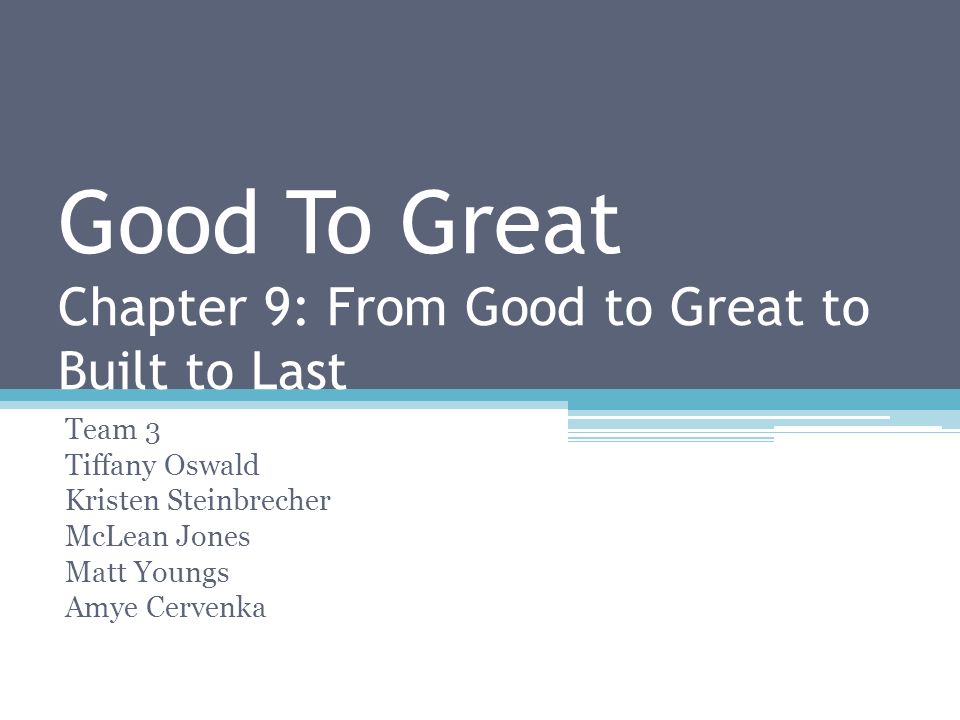 Good To Great
Chapter 9: From Good to Great to Built to Last

Team 3
Tiffany Oswald
Kristen Steinbrecher
McLean Jones
Matt Youngs
Amye Cervenka